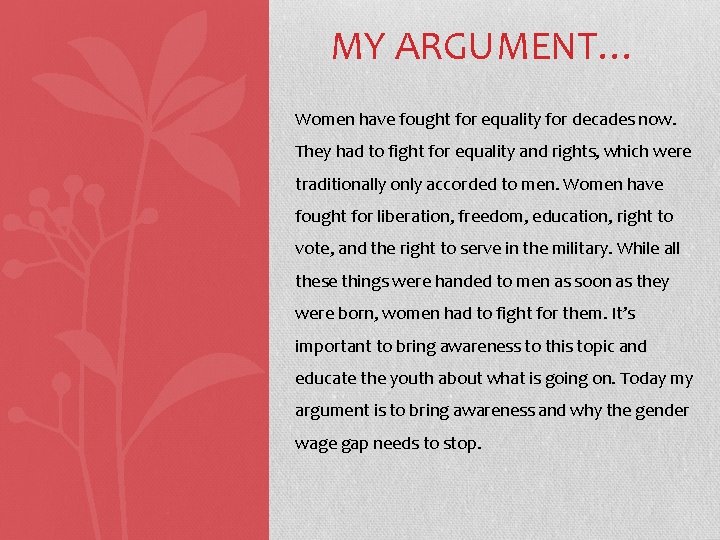 MY ARGUMENT…

Women have fought for equality for decades now. They had to fight for equality and rights, which were traditionally only accorded to men. Women have fought for liberation, freedom, education, right to vote, and the right to serve in the military. While all these things were handed to men as soon as they were born, women had to fight for them. It's important to bring awareness to this topic and educate the youth about what is going on. Today my argument is to bring awareness and why the gender wage gap needs to stop.